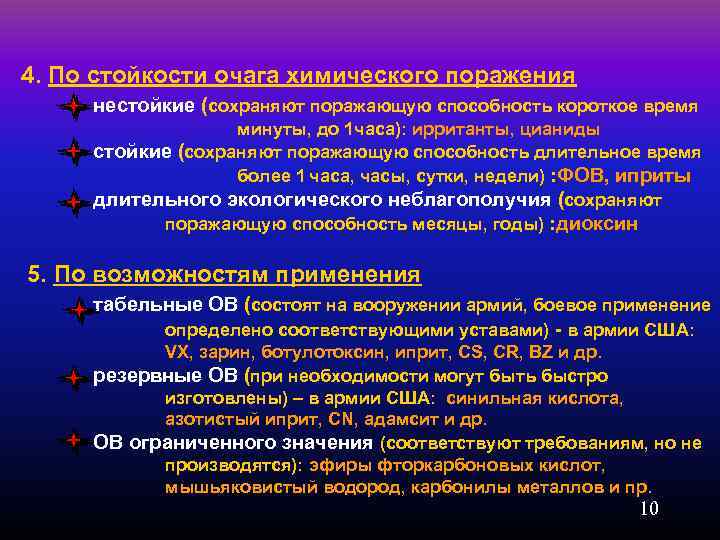 4. По стойкости очага химического поражения

нестойкие (сохраняют поражающую способность короткое время минуты, до 1часа): ирританты, цианиды

стойкие (сохраняют поражающую способность длительное время более 1 часа, часы, сутки, недели) :ФОВ, иприты

длительного экологического неблагополучия (сохраняют поражающую способность месяцы, годы) :диоксин

5. По возможностям применения

табельные ОВ (состоят на вооружении армий, боевое применение определено соответствующими уставами) - в армии США: VX, зарин, ботулотоксин, иприт, CS, CR, BZ и др.

резервные ОВ (при необходимости могут быть быстро изготовлены) – в армии США: синильная кислота, азотистый иприт, CN, адамсит и др.

ОВ ограниченного значения (соответствуют требованиям, но не производятся): эфиры фторкарбоновых кислот, мышьяковистый водород, карбонилы металлов и пр.

10